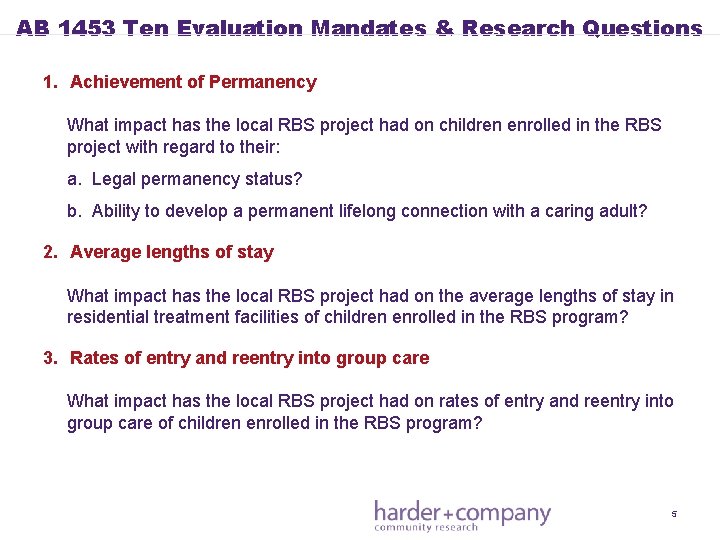 AB 1453 Ten Evaluation Mandates & Research Questions

1. Achievement of Permanency

What impact has the local RBS project had on children enrolled in the RBS project with regard to their:

a. Legal permanency status?

b. Ability to develop a permanent lifelong connection with a caring adult?

2. Average lengths of stay

What impact has the local RBS project had on the average lengths of stay in residential treatment facilities of children enrolled in the RBS program?

3. Rates of entry and reentry into group care

What impact has the local RBS project had on rates of entry and reentry into group care of children enrolled in the RBS program?

harder+company
community research

5